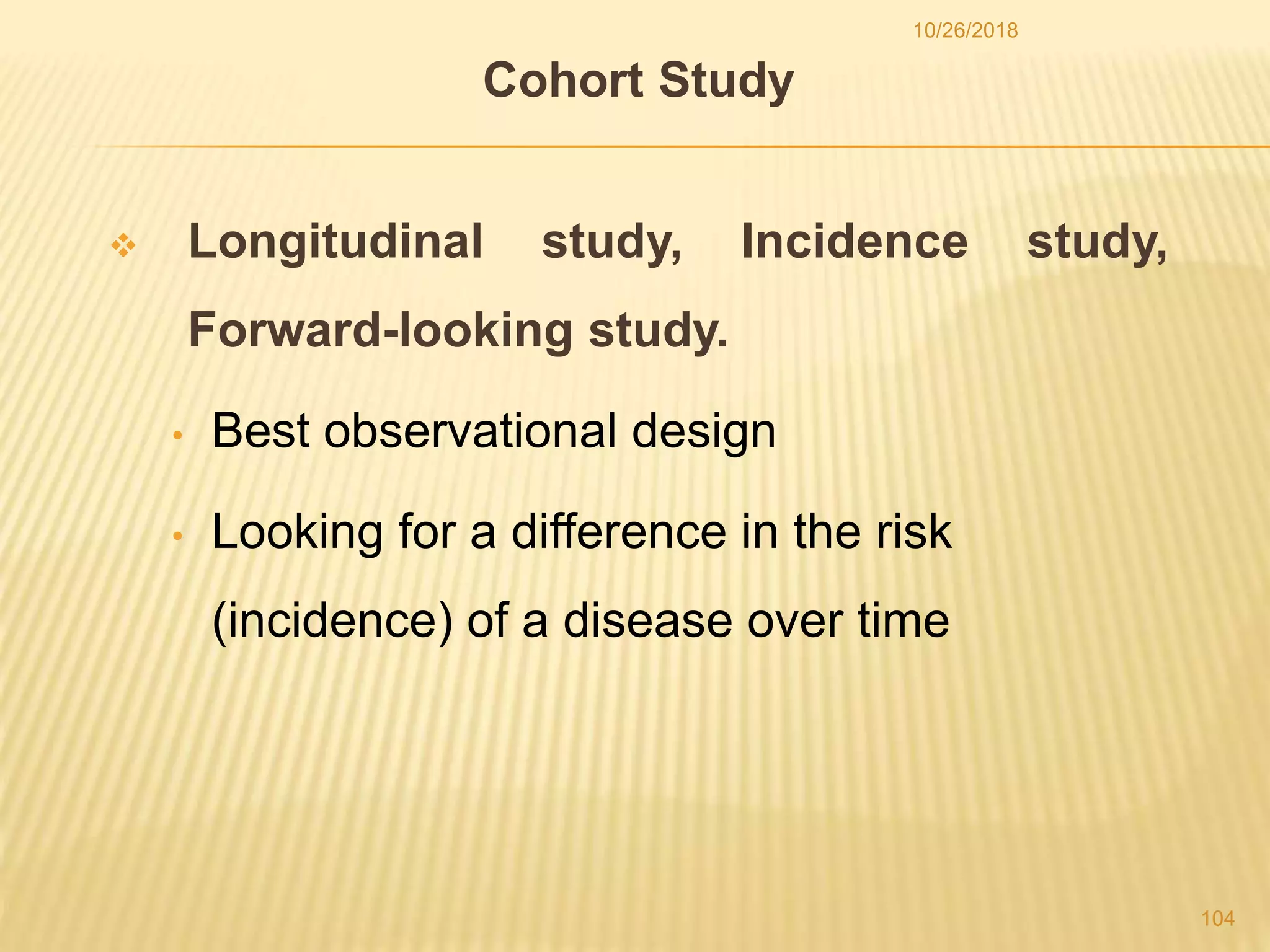 10/26/2018

Cohort Study

❖ Longitudinal study, Incidence study, Forward-looking study.

• Best observational design

• Looking for a difference in the risk (incidence) of a disease over time

104